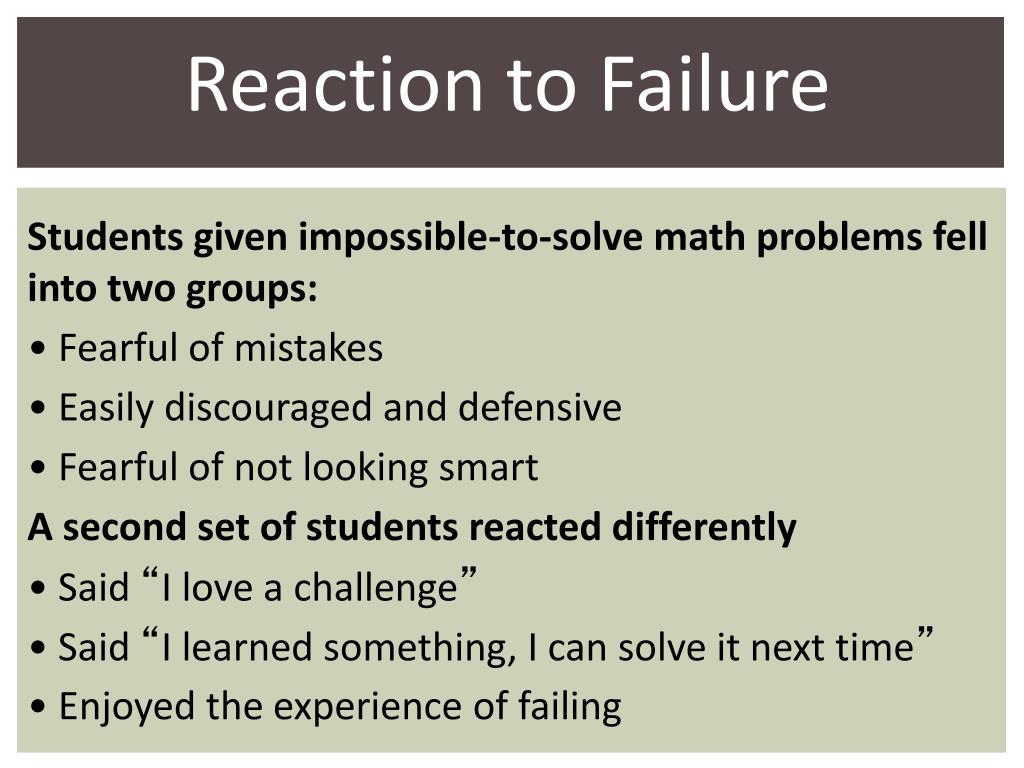 Reaction to Failure

Students given impossible-to-solve math problems fell into two groups:
• Fearful of mistakes
• Easily discouraged and defensive
• Fearful of not looking smart
A second set of students reacted differently
• Said “I love a challenge”
• Said “I learned something, I can solve it next time”
• Enjoyed the experience of failing